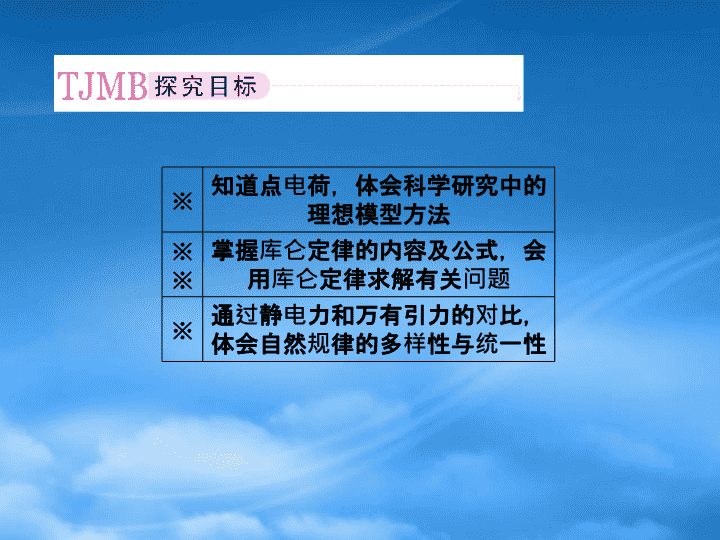 TJMB 探究目标

| ※ | 知道点电荷，体会科学研究中的理想模型方法 |
|---|---|
| ※※ | 掌握库仑定律的内容及公式，会用库仑定律求解有关问题 |
| ※ | 通过静电力和万有引力的对比，体会自然规律的多样性与统一性 |